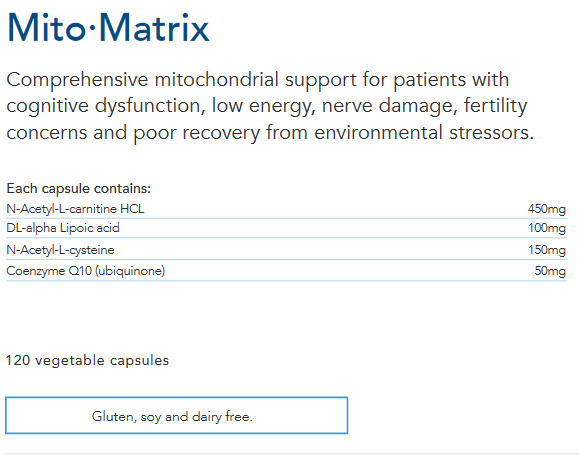 Mito·Matrix

Comprehensive mitochondrial support for patients with cognitive dysfunction, low energy, nerve damage, fertility concerns and poor recovery from environmental stressors.

Each capsule contains:

| | |
|---|---|
| N-Acetyl-L-carnitine HCL | 450mg |
| DL-alpha Lipoic acid | 100mg |
| N-Acetyl-L-cysteine | 150mg |
| Coenzyme Q10 (ubiquinone) | 50mg |

120 vegetable capsules

Gluten, soy and dairy free.